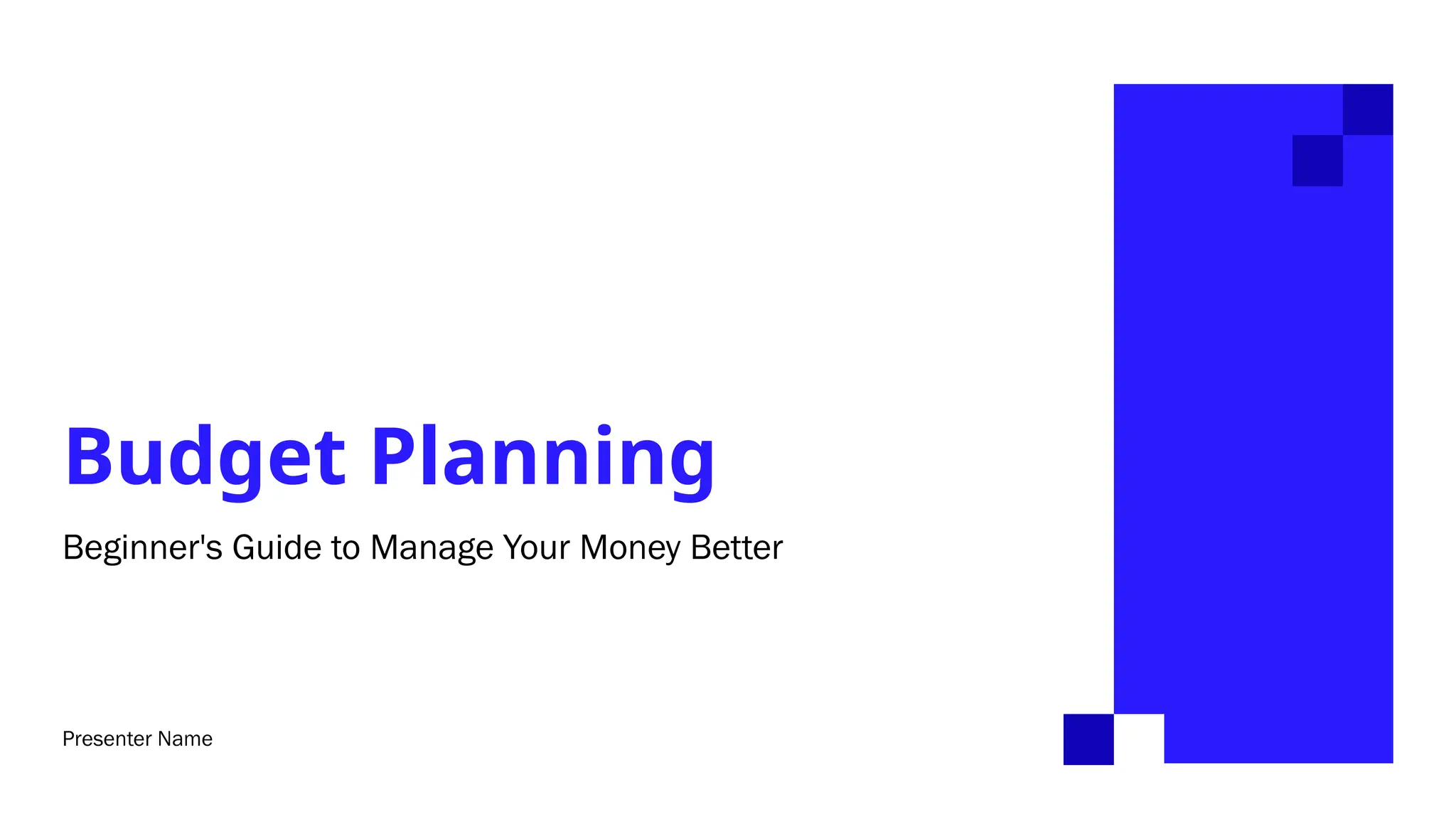 Budget Planning

Beginner's Guide to Manage Your Money Better

Presenter Name